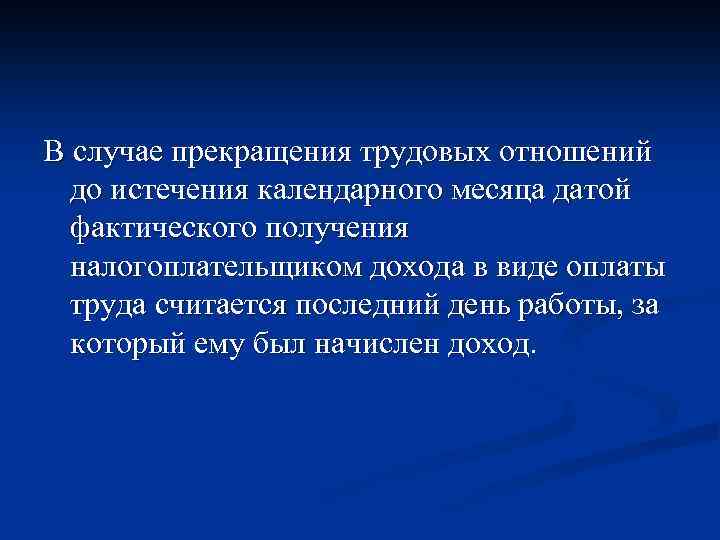 В случае прекращения трудовых отношений до истечения календарного месяца датой фактического получения налогоплательщиком дохода в виде оплаты труда считается последний день работы, за который ему был начислен доход.